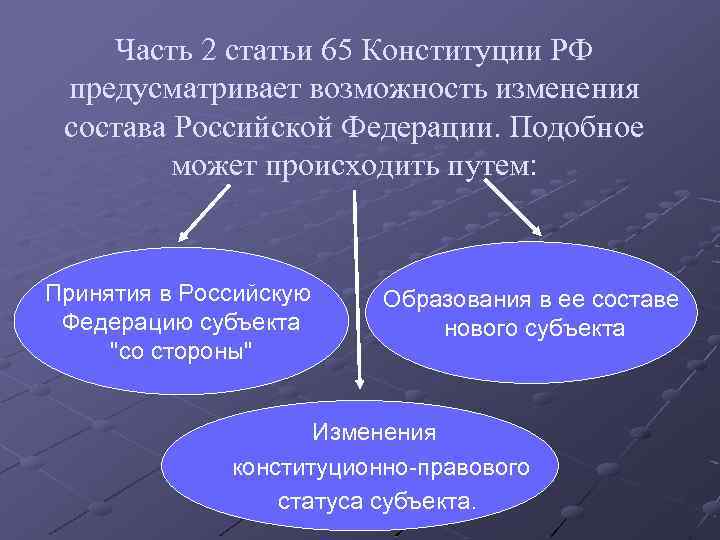 Часть 2 статьи 65 Конституции РФ предусматривает возможность изменения состава Российской Федерации. Подобное может происходить путем:

Принятия в Российскую Федерацию субъекта "со стороны"

Образования в ее составе нового субъекта

Изменения конституционно-правового статуса субъекта.